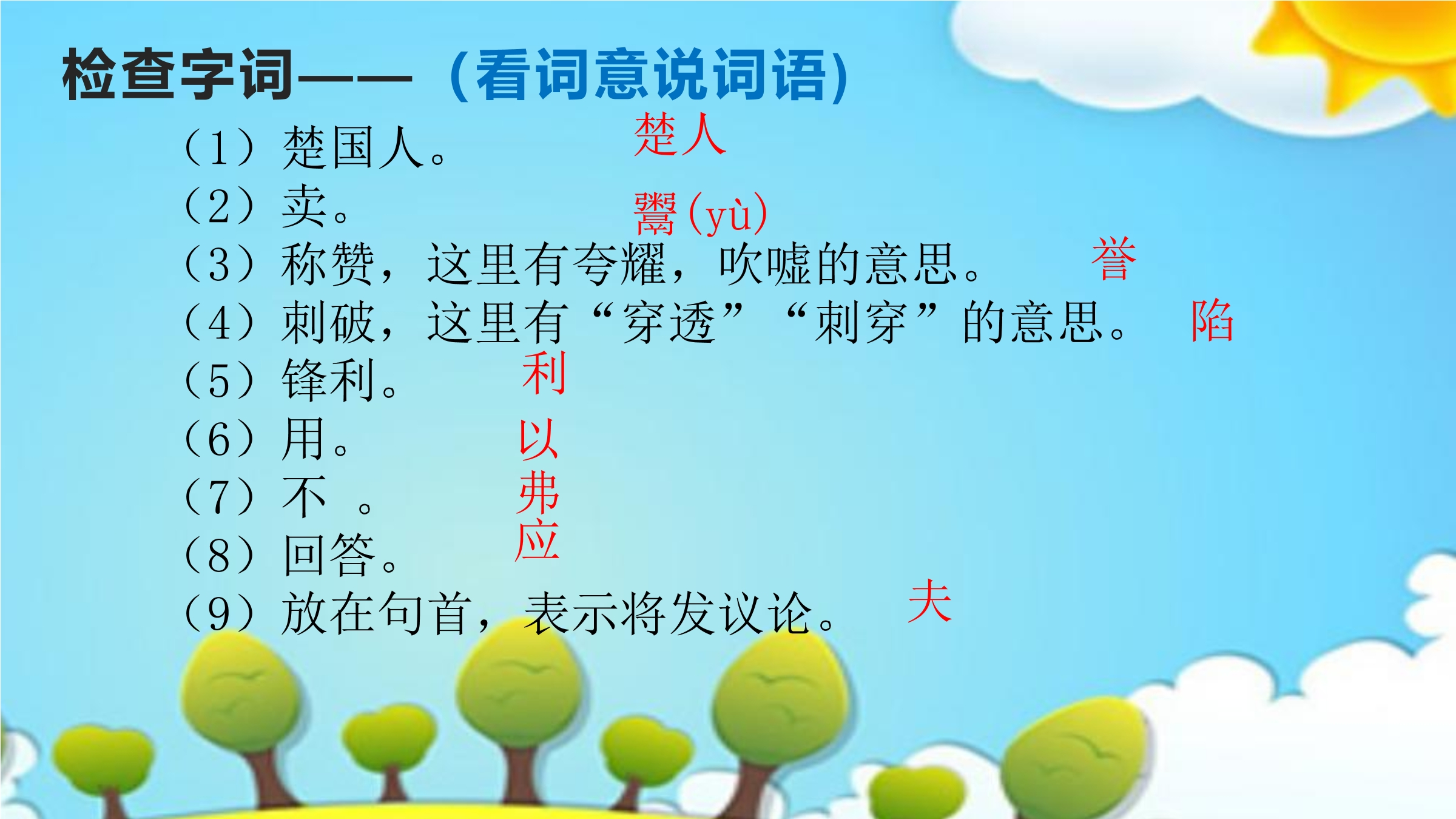 检查字词——（看词意说词语）

（1）楚国人。 楚人

（2）卖。 鬻(yù)

（3）称赞，这里有夸耀，吹嘘的意思。 誉

（4）刺破，这里有“穿透”“刺穿”的意思。 陷

（5）锋利。 利

（6）用。 以

（7）不 。 弗

（8）回答。 应

（9）放在句首，表示将发议论。 夫